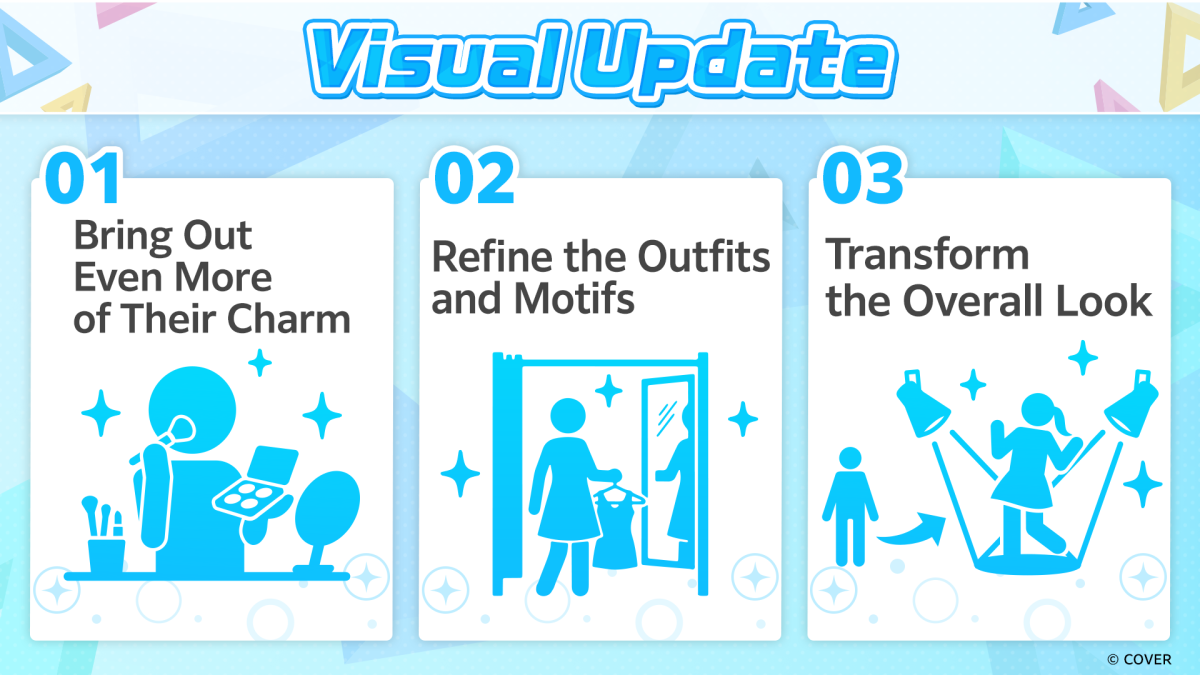 Visual Update

01
Bring Out Even More of Their Charm

02
Refine the Outfits and Motifs

03
Transform the Overall Look

© COVER